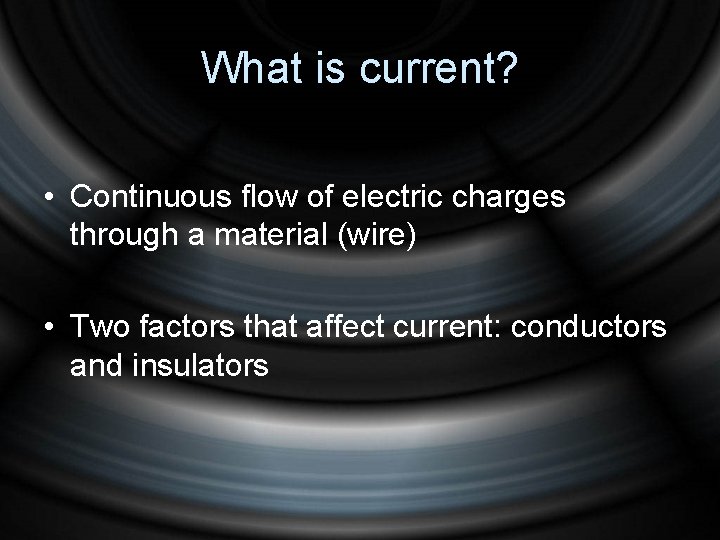 What is current?

• Continuous flow of electric charges through a material (wire)

• Two factors that affect current: conductors and insulators